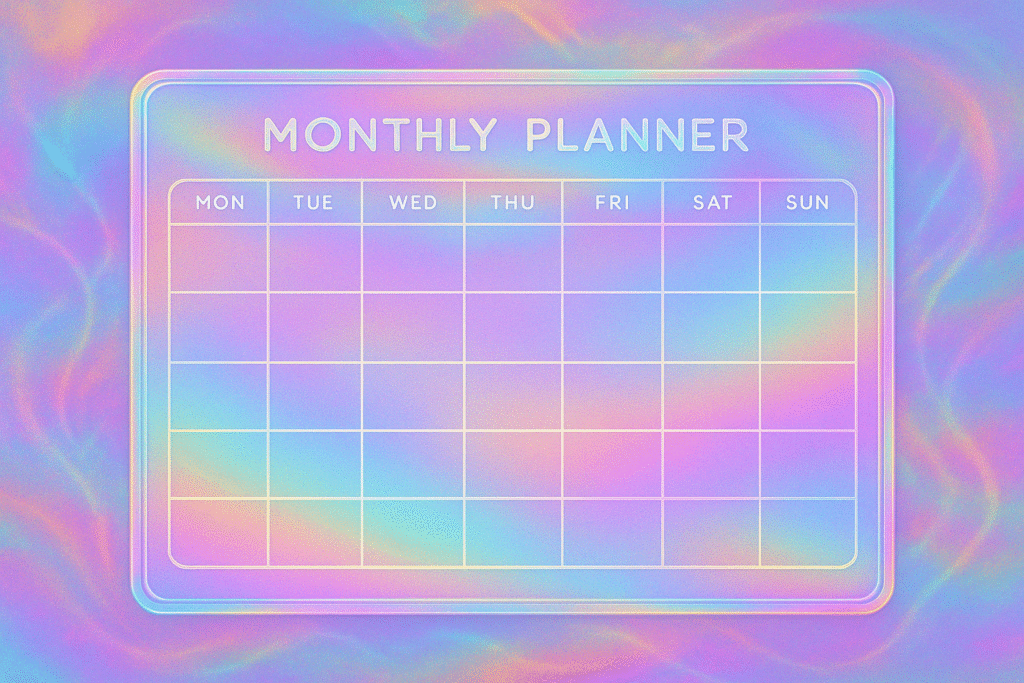 MONTHLY PLANNER

| MON | TUE | WED | THU | FRI | SAT | SUN |
|---|---|---|---|---|---|---|
| | | | | | | |
| | | | | | | |
| | | | | | | |
| | | | | | | |
| | | | | | | |